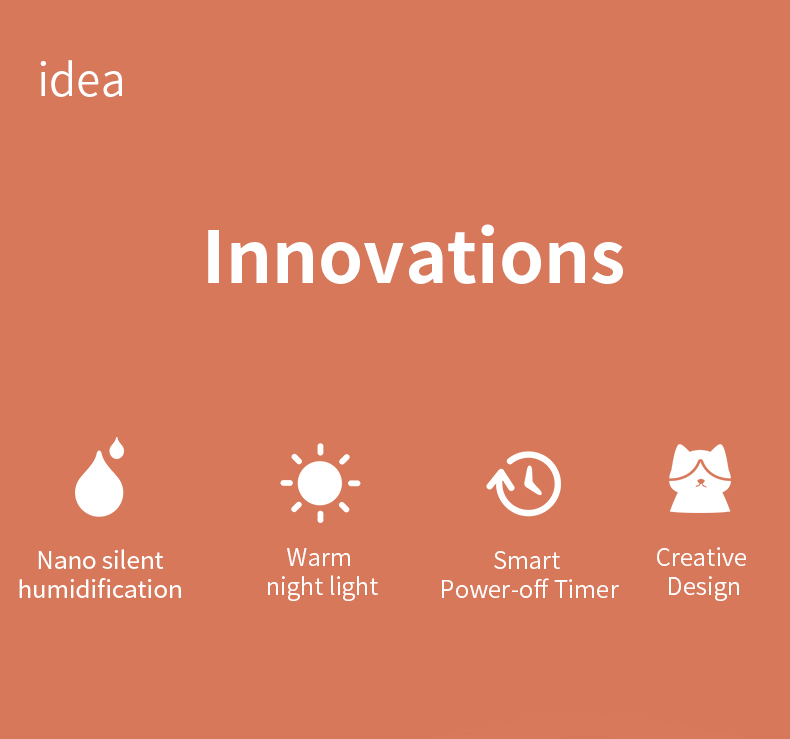 idea

Innovations

Nano silent humidification

Warm night light

Smart Power-off Timer

Creative Design